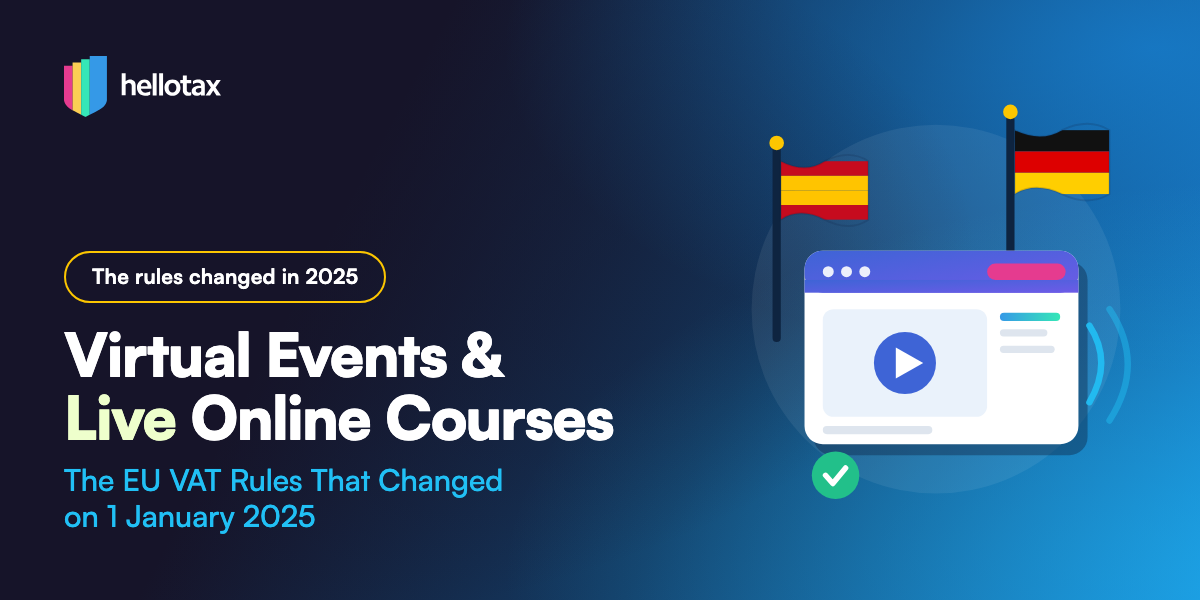 hellotax

The rules changed in 2025

Virtual Events & Live Online Courses

The EU VAT Rules That Changed on 1 January 2025